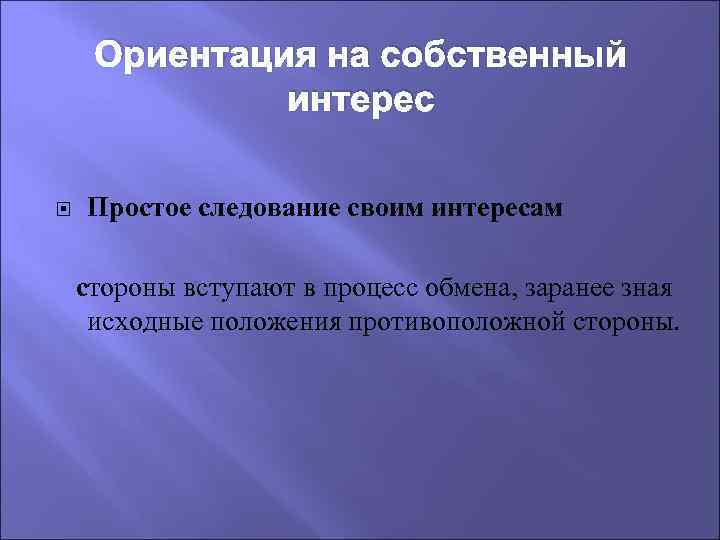 Ориентация на собственный интерес

Простое следование своим интересам

стороны вступают в процесс обмена, заранее зная исходные положения противоположной стороны.